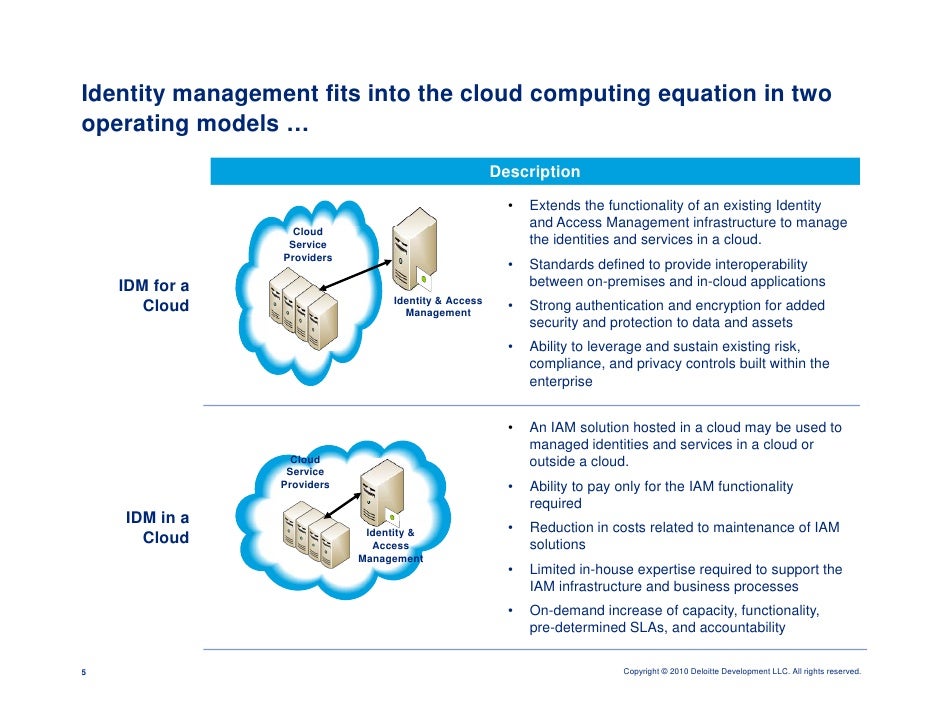 Identity management fits into the cloud computing equation in two operating models …

Description

IDM for a Cloud

Cloud Service Providers

Identity & Access Management

• Extends the functionality of an existing Identity and Access Management infrastructure to manage the identities and services in a cloud.
• Standards defined to provide interoperability between on-premises and in-cloud applications
• Strong authentication and encryption for added security and protection to data and assets
• Ability to leverage and sustain existing risk, compliance, and privacy controls built within the enterprise

IDM in a Cloud

Cloud Service Providers

Identity & Access Management

• An IAM solution hosted in a cloud may be used to managed identities and services in a cloud or outside a cloud.
• Ability to pay only for the IAM functionality required
• Reduction in costs related to maintenance of IAM solutions
• Limited in-house expertise required to support the IAM infrastructure and business processes
• On-demand increase of capacity, functionality, pre-determined SLAs, and accountability

5

Copyright © 2010 Deloitte Development LLC. All rights reserved.